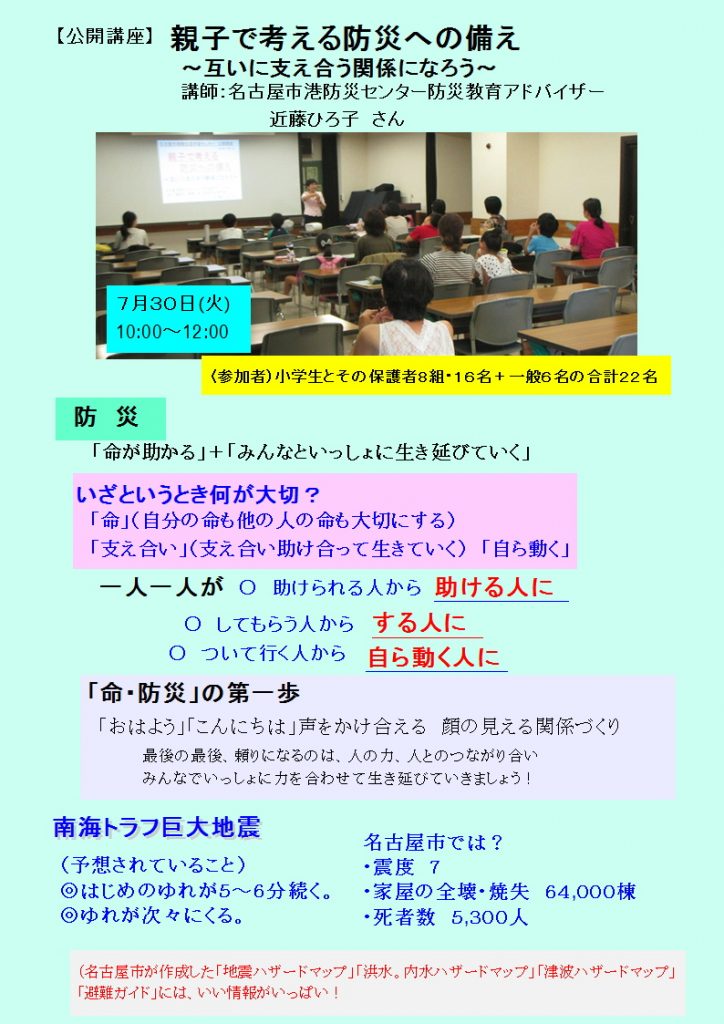 【公開講座】 親子で考える防災への備え
～互いに支え合う関係になろう～
講師：名古屋市港防災センター防災教育アドバイザー
近藤ひろ子 さん

7月30日(火)
10:00～12:00

（参加者）小学生とその保護者8組・16名＋一般6名の合計22名

防 災

「命が助かる」＋「みんなといっしょに生き延びていく」

いざというとき何が大切？
「命」（自分の命も他の人の命も大切にする）
「支え合い」（支え合い助け合って生きていく）「自ら動く」

一人一人が ○ 助けられる人から 助ける人に
○ してもらう人から する人に
○ ついて行く人から 自ら動く人に

「命・防災」の第一歩
「おはよう」「こんにちは」声をかけ合える 顔の見える関係づくり
最後の最後、頼りになるのは、人の力、人とのつながり合い
みんなでいっしょに力を合わせて生き延びていきましょう！

南海トラフ巨大地震
（予想されていること）
◎はじめのゆれが5～6分続く。
◎ゆれが次々にくる。

名古屋市では？
・震度 7
・家屋の全壊・焼失 64,000棟
・死者数 5,300人

（名古屋市が作成した「地震ハザードマップ」「洪水。内水ハザードマップ」「津波ハザードマップ」「避難ガイド」には、いい情報がいっぱい！